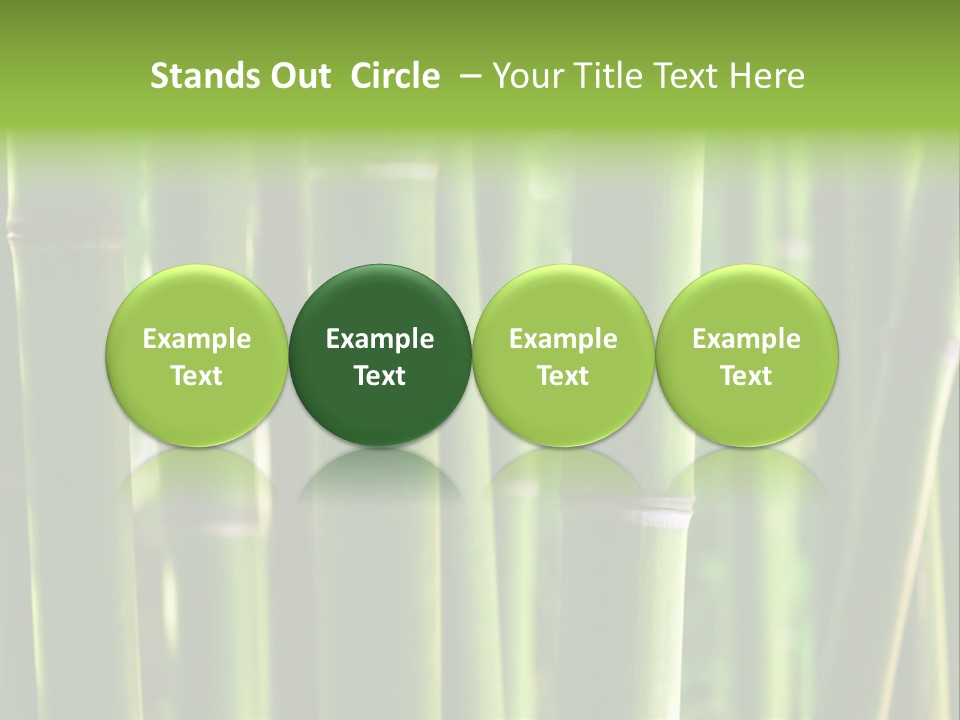 Stands Out Circle – Your Title Text Here

Example Text

Example Text

Example Text

Example Text